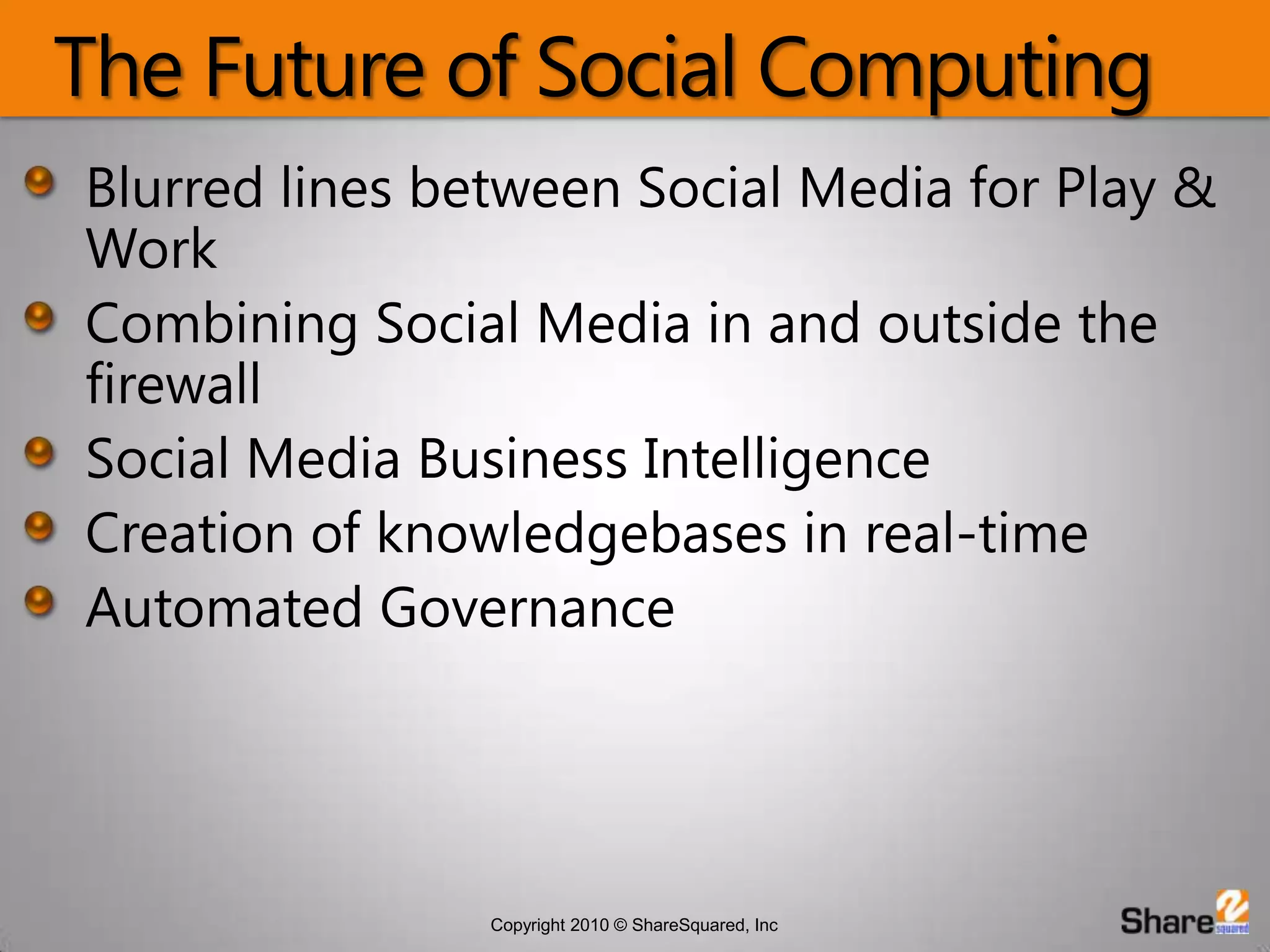 The Future of Social Computing

Blurred lines between Social Media for Play & Work

Combining Social Media in and outside the firewall

Social Media Business Intelligence

Creation of knowledgebases in real-time

Automated Governance

Copyright 2010 © ShareSquared, Inc

Share squared